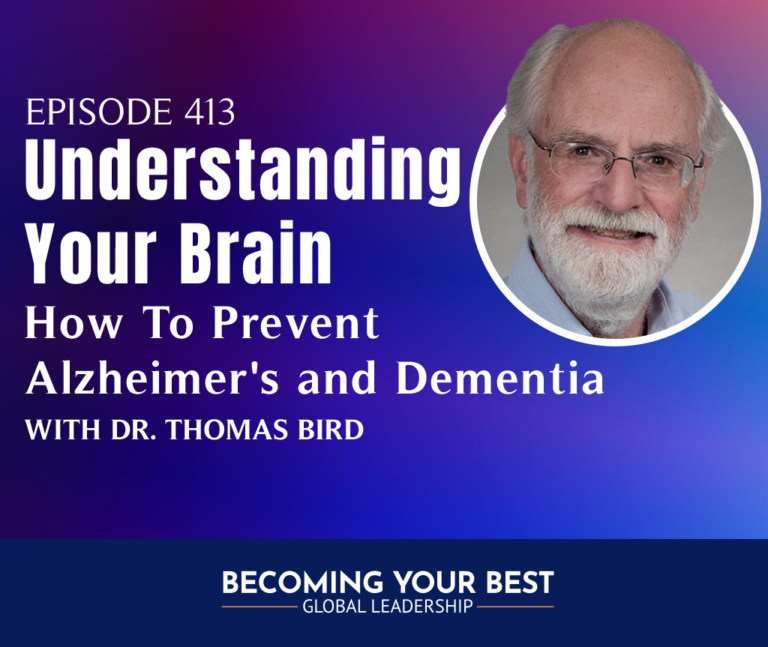 EPISODE 413
Understanding Your Brain
How To Prevent Alzheimer's and Dementia
WITH DR. THOMAS BIRD

BECOMING YOUR BEST
GLOBAL LEADERSHIP